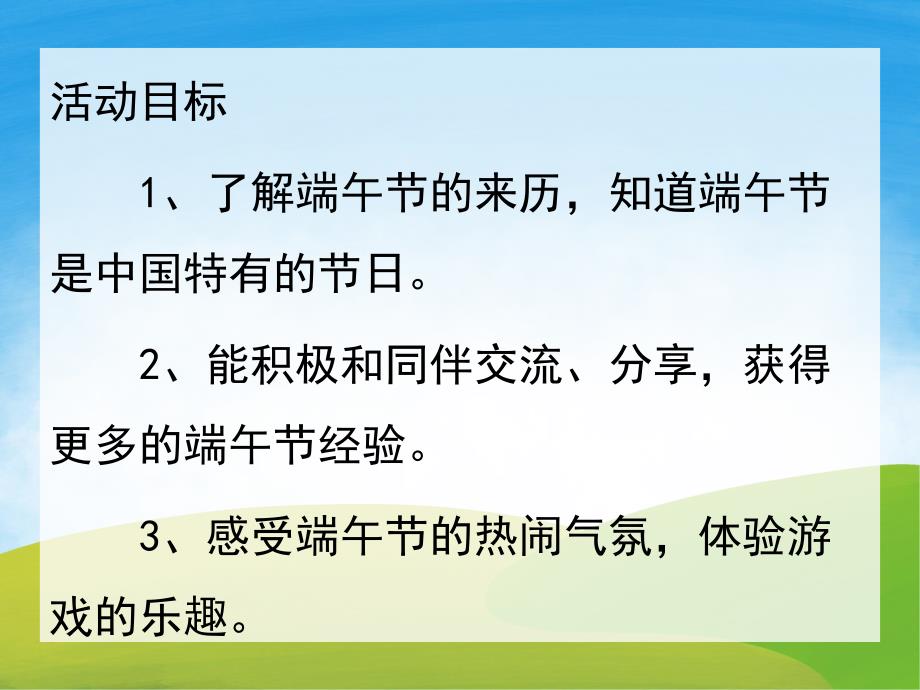 活动目标

1、了解端午节的来历，知道端午节是中国特有的节日。

2、能积极和同伴交流、分享，获得更多的端午节经验。

3、感受端午节的热闹气氛，体验游戏的乐趣。